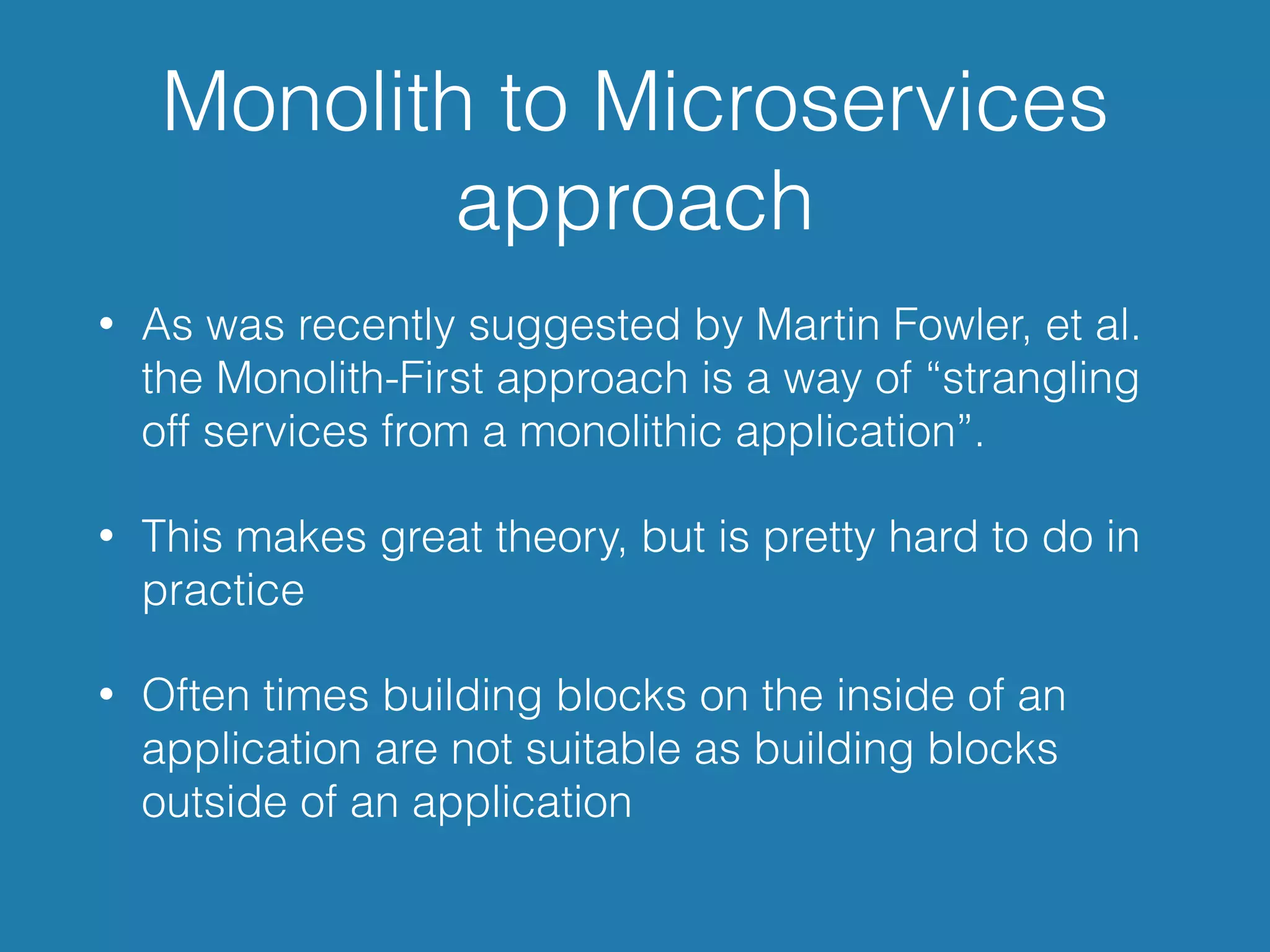 Monolith to Microservices approach

• As was recently suggested by Martin Fowler, et al. the Monolith-First approach is a way of “strangling off services from a monolithic application”.

• This makes great theory, but is pretty hard to do in practice

• Often times building blocks on the inside of an application are not suitable as building blocks outside of an application